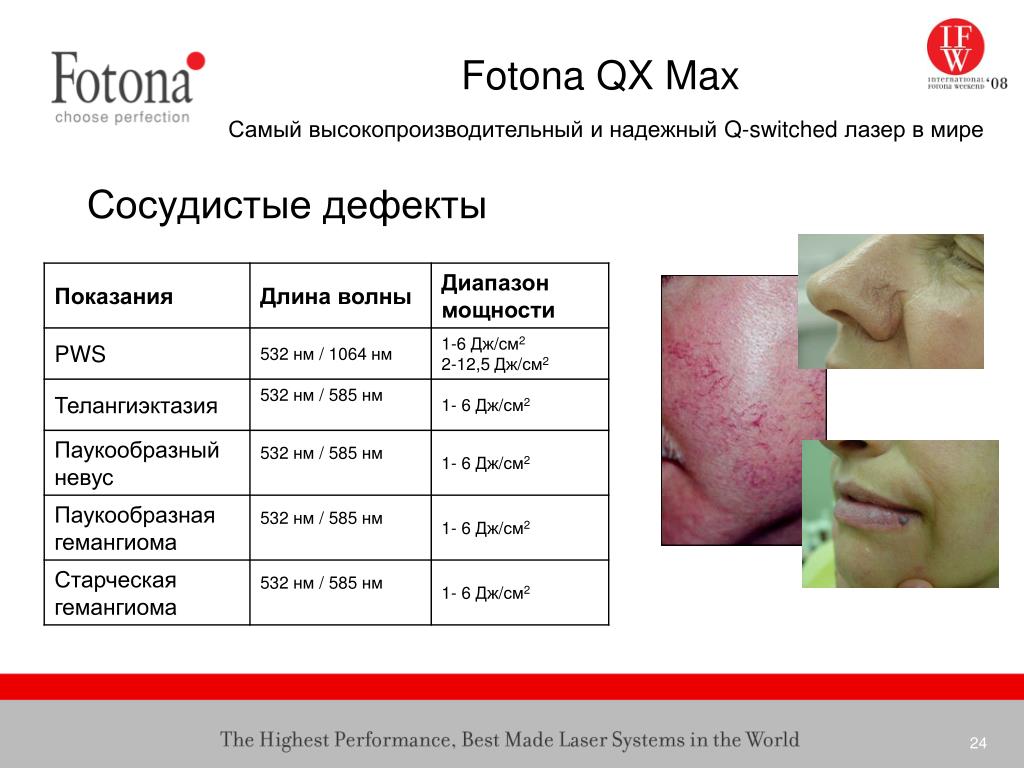 Fotona
choose perfection

Fotona QX Max

IFW
INTERNATIONAL FOTONA WEEKEND '08

Самый высокопроизводительный и надежный Q-switched лазер в мире

Сосудистые дефекты

| Показания | Длина волны | Диапазон мощности |
|---|---|---|
| PWS | 532 нм / 1064 нм | 1-6 Дж/см$^2$ 2-12,5 Дж/см$^2$ |
| Телангиэктазия | 532 нм / 585 нм | 1- 6 Дж/см$^2$ |
| Паукообразный невус | 532 нм / 585 нм | 1- 6 Дж/см$^2$ |
| Паукообразная гемангиома | 532 нм / 585 нм | 1- 6 Дж/см$^2$ |
| Старческая гемангиома | 532 нм / 585 нм | 1- 6 Дж/см$^2$ |

The Highest Performance, Best Made Laser Systems in the World

24